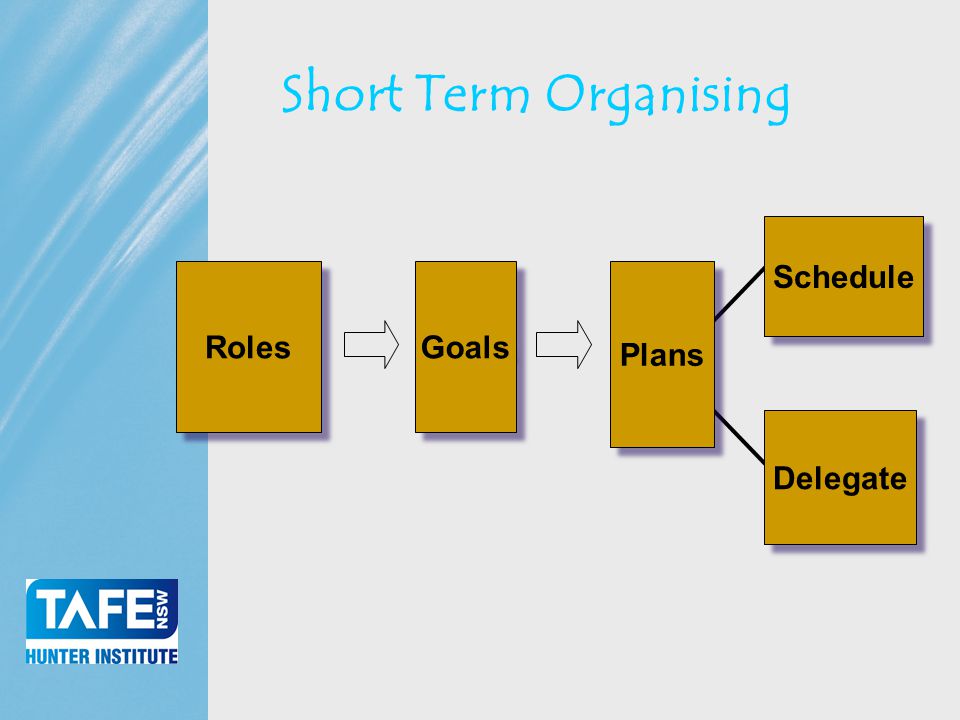 Short Term Organising

Roles

Goals

Plans

Schedule

Delegate

TAFE NSW
HUNTER INSTITUTE